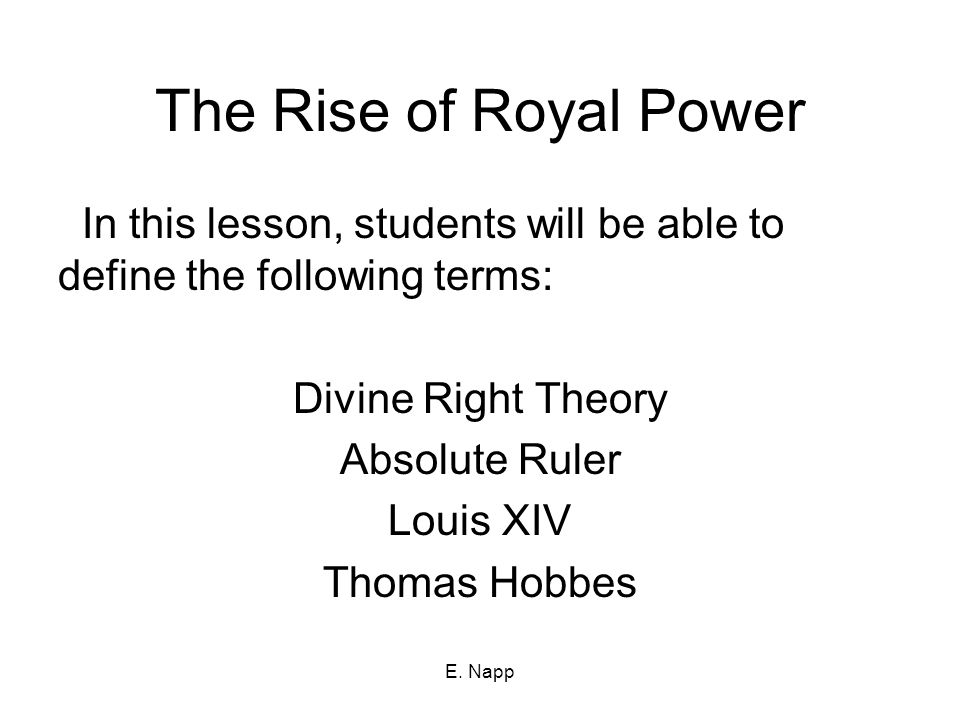 The Rise of Royal Power

In this lesson, students will be able to define the following terms:

Divine Right Theory
Absolute Ruler
Louis XIV
Thomas Hobbes

E. Napp